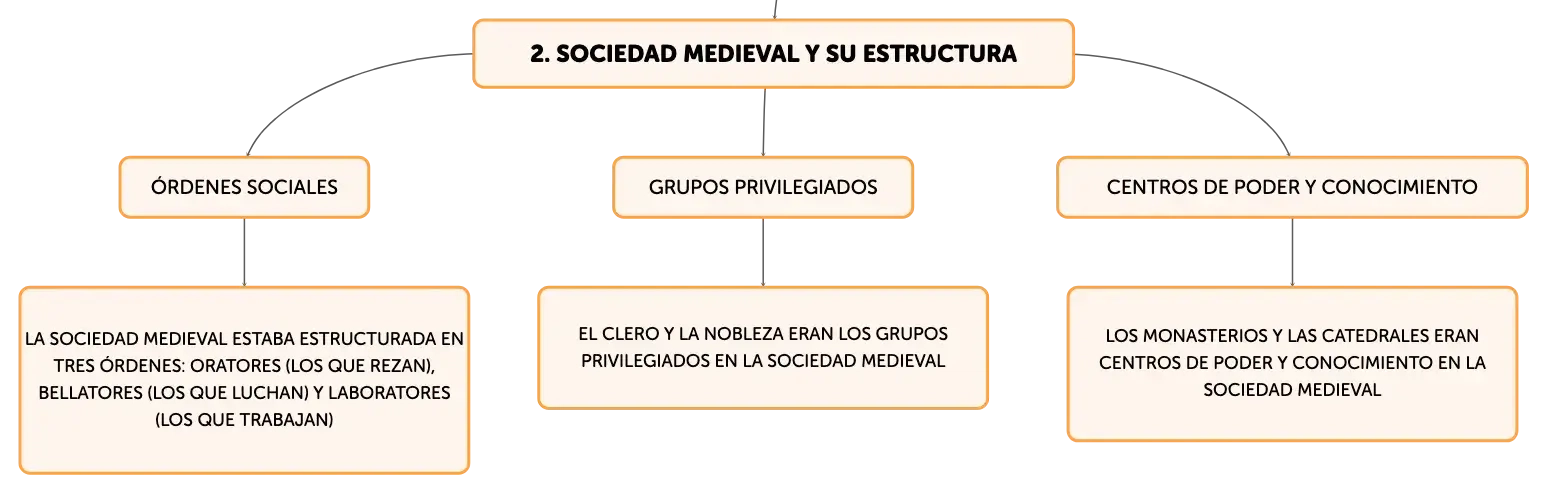 2. SOCIEDAD MEDIEVAL Y SU ESTRUCTURA

ÓRDENES SOCIALES

LA SOCIEDAD MEDIEVAL ESTABA ESTRUCTURADA EN TRES ÓRDENES: ORATORES (LOS QUE REZAN), BELLATORES (LOS QUE LUCHAN) Y LABORATORES (LOS QUE TRABAJAN)

GRUPOS PRIVILEGIADOS

EL CLERO Y LA NOBLEZA ERAN LOS GRUPOS PRIVILEGIADOS EN LA SOCIEDAD MEDIEVAL

CENTROS DE PODER Y CONOCIMIENTO

LOS MONASTERIOS Y LAS CATEDRALES ERAN CENTROS DE PODER Y CONOCIMIENTO EN LA SOCIEDAD MEDIEVAL